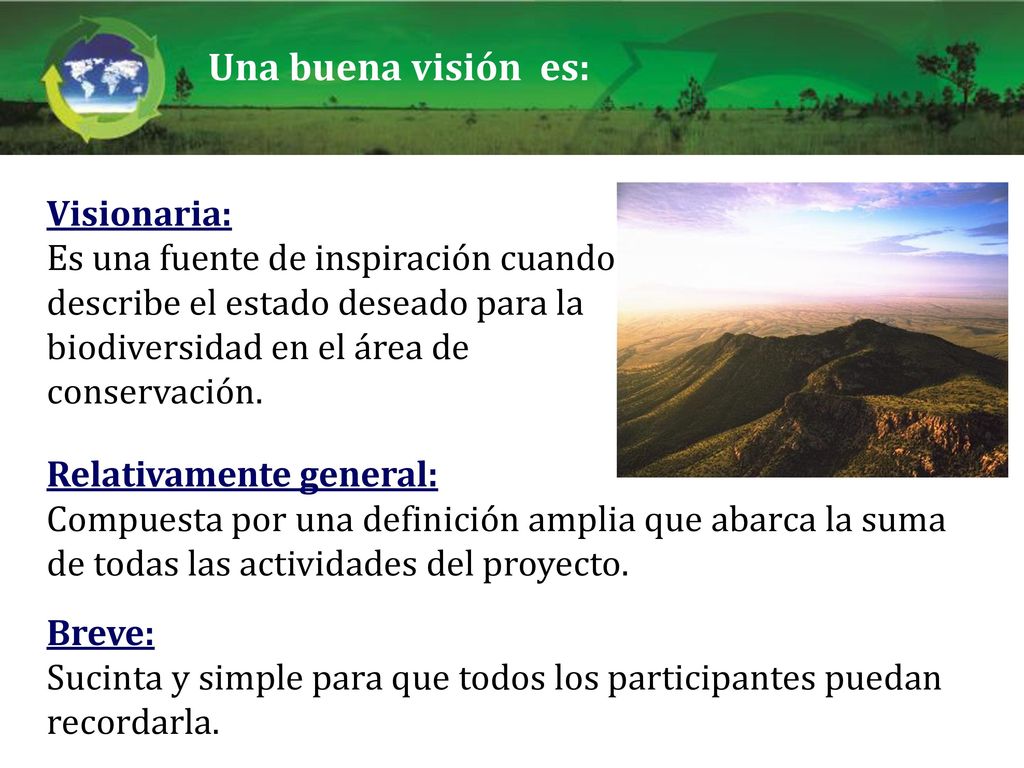 Una buena visión es:

Visionaria:
Es una fuente de inspiración cuando describe el estado deseado para la biodiversidad en el área de conservación.

Relativamente general:
Compuesta por una definición amplia que abarca la suma de todas las actividades del proyecto.

Breve:
Sucinta y simple para que todos los participantes puedan recordarla.